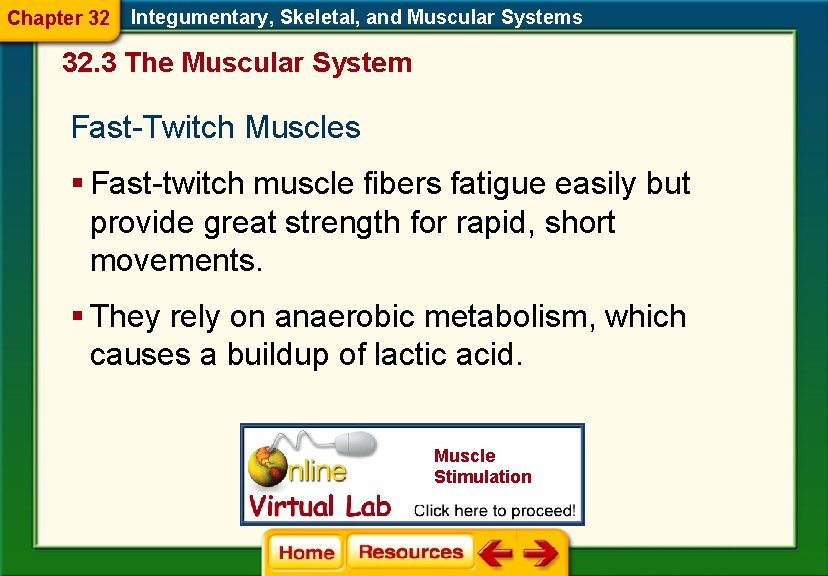 Chapter 32 Integumentary, Skeletal, and Muscular Systems

32.3 The Muscular System

Fast-Twitch Muscles

▪ Fast-twitch muscle fibers fatigue easily but provide great strength for rapid, short movements.

▪ They rely on anaerobic metabolism, which causes a buildup of lactic acid.

Online Virtual Lab

Muscle Stimulation

Click here to proceed!

Home Resources